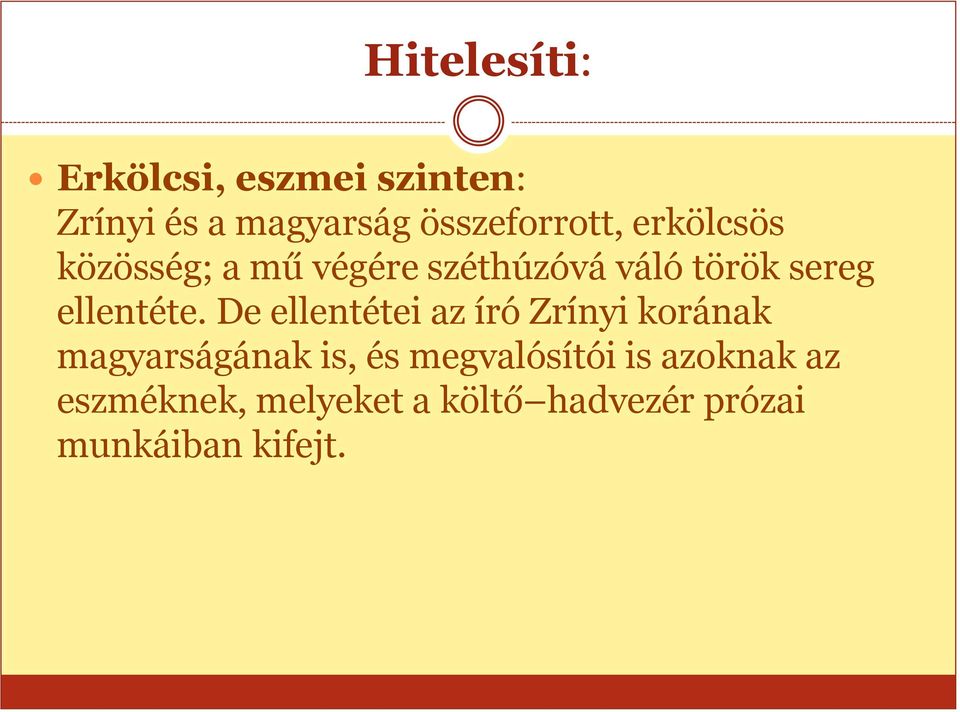 Hitelesíti:

Erkölcsi, eszmei szinten:
Zrínyi és a magyarság összeforrott, erkölcsös közösség; a mű végére széthúzóvá váló török sereg ellentéte. De ellentétei az író Zrínyi korának magyarságának is, és megvalósítói is azoknak az eszméknek, melyeket a költő–hadvezér prózai munkáiban kifejt.